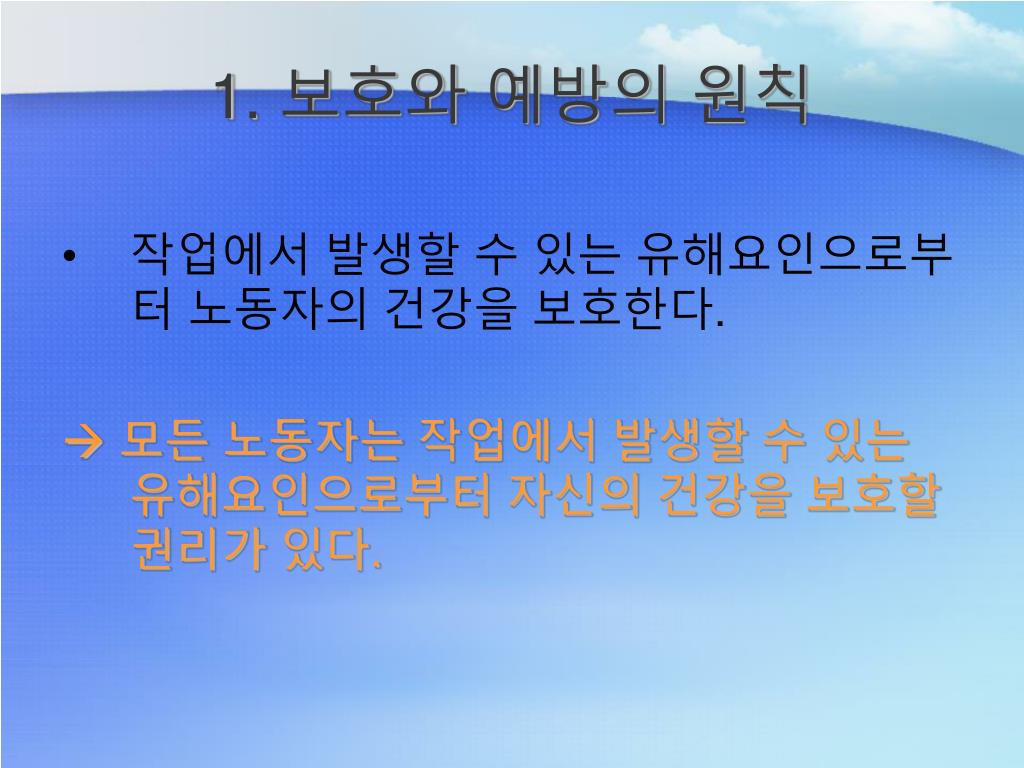 1. 보호와 예방의 원칙

• 작업에서 발생할 수 있는 유해요인으로부터 노동자의 건강을 보호한다.

→ 모든 노동자는 작업에서 발생할 수 있는 유해요인으로부터 자신의 건강을 보호할 권리가 있다.